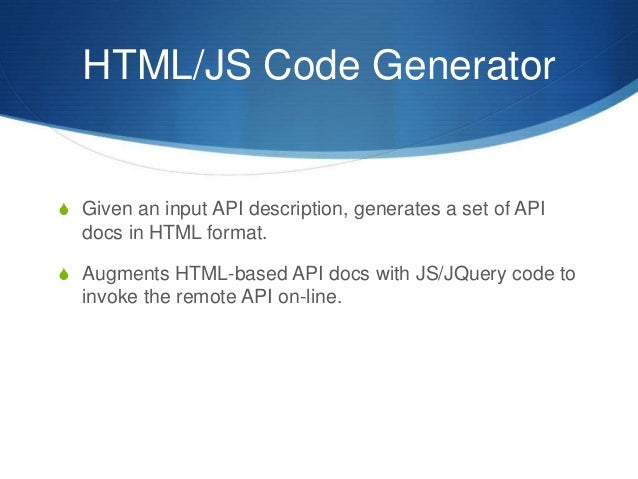 HTML/JS Code Generator

Given an input API description, generates a set of API docs in HTML format.

Augments HTML-based API docs with JS/JQuery code to invoke the remote API on-line.